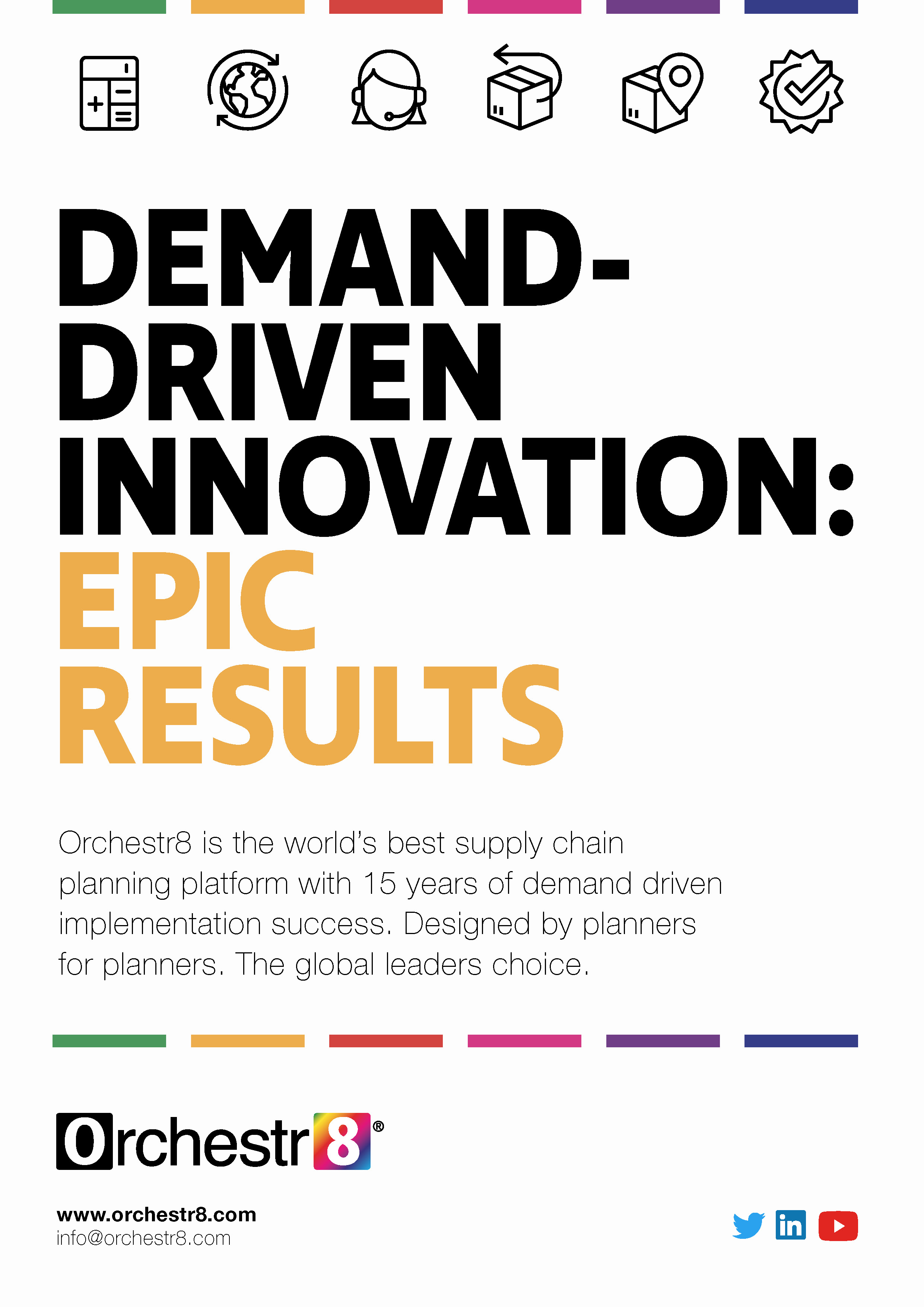 DEMAND-DRIVEN INNOVATION: EPIC RESULTS

Orchestr8 is the world's best supply chain planning platform with 15 years of demand driven implementation success. Designed by planners for planners. The global leaders choice.

Orchestr8®

www.orchestr8.com
info@orchestr8.com

in